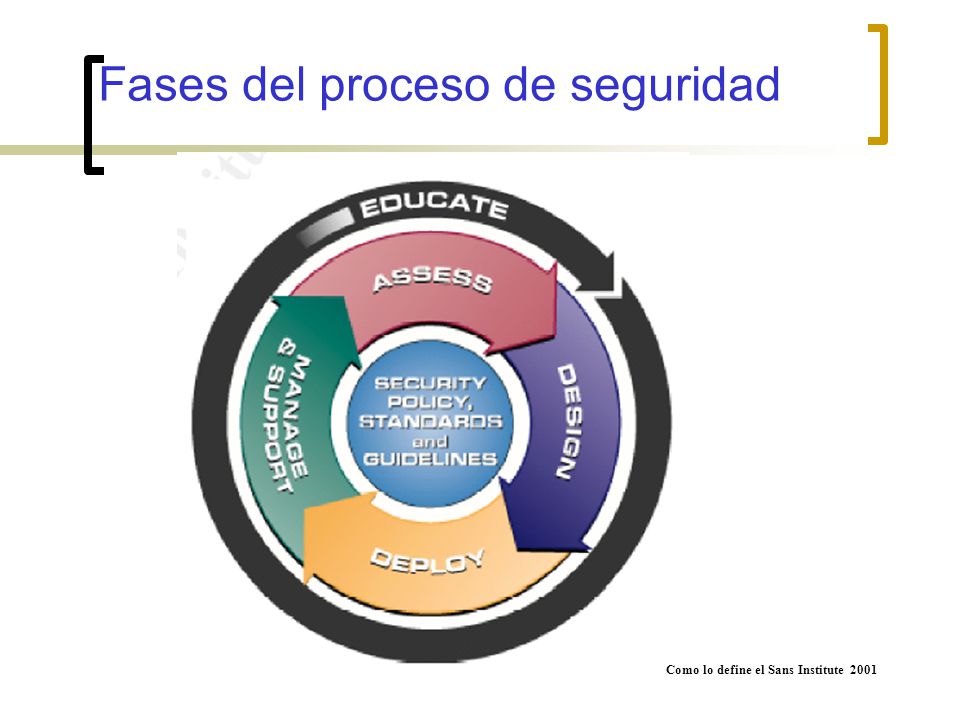 Fases del proceso de seguridad

EDUCATE

ASSESS

DESIGN

DEPLOY

MANAGE & SUPPORT

SECURITY POLICY, STANDARDS and GUIDELINES

Como lo define el Sans Institute 2001